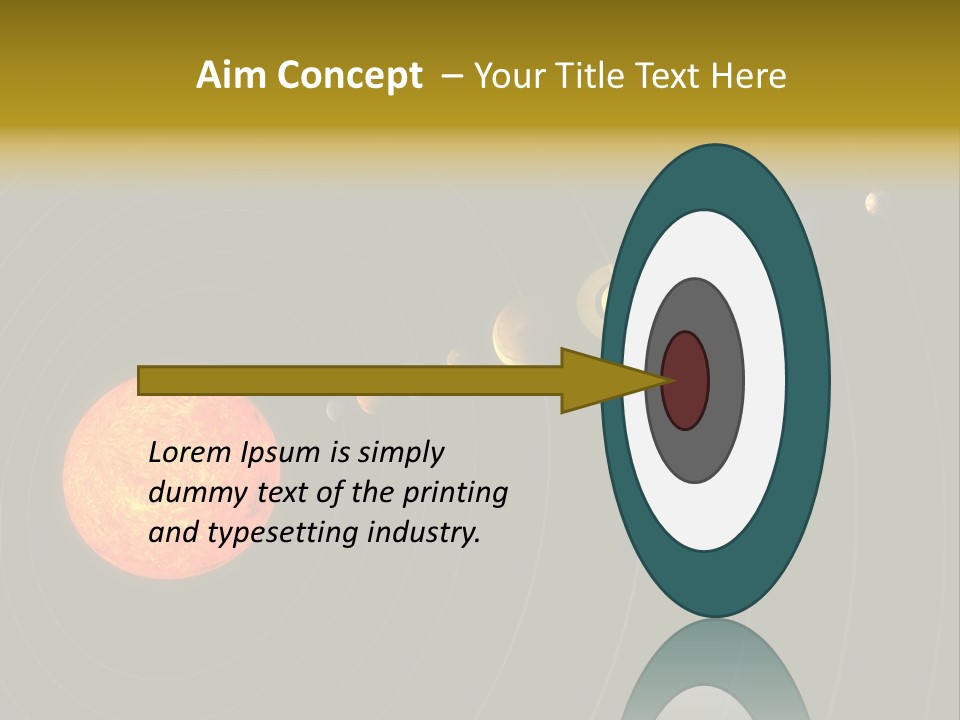 Aim Concept – Your Title Text Here

Lorem Ipsum is simply dummy text of the printing and typesetting industry.